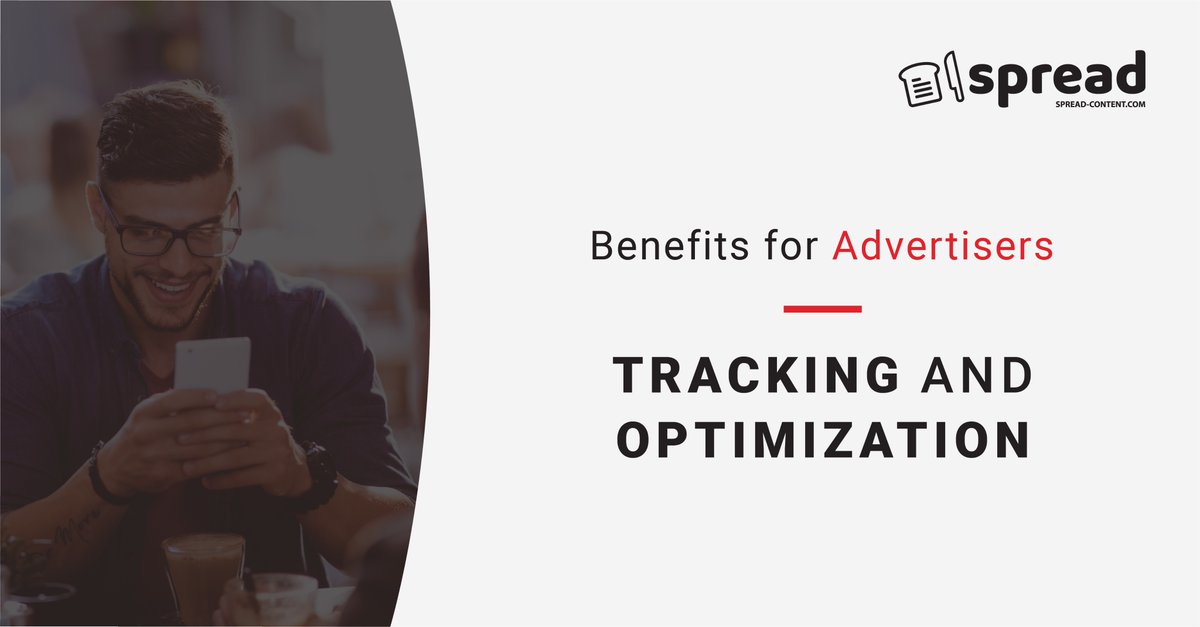 spread
SPREAD-CONTENT.COM

Benefits for Advertisers

TRACKING AND OPTIMIZATION